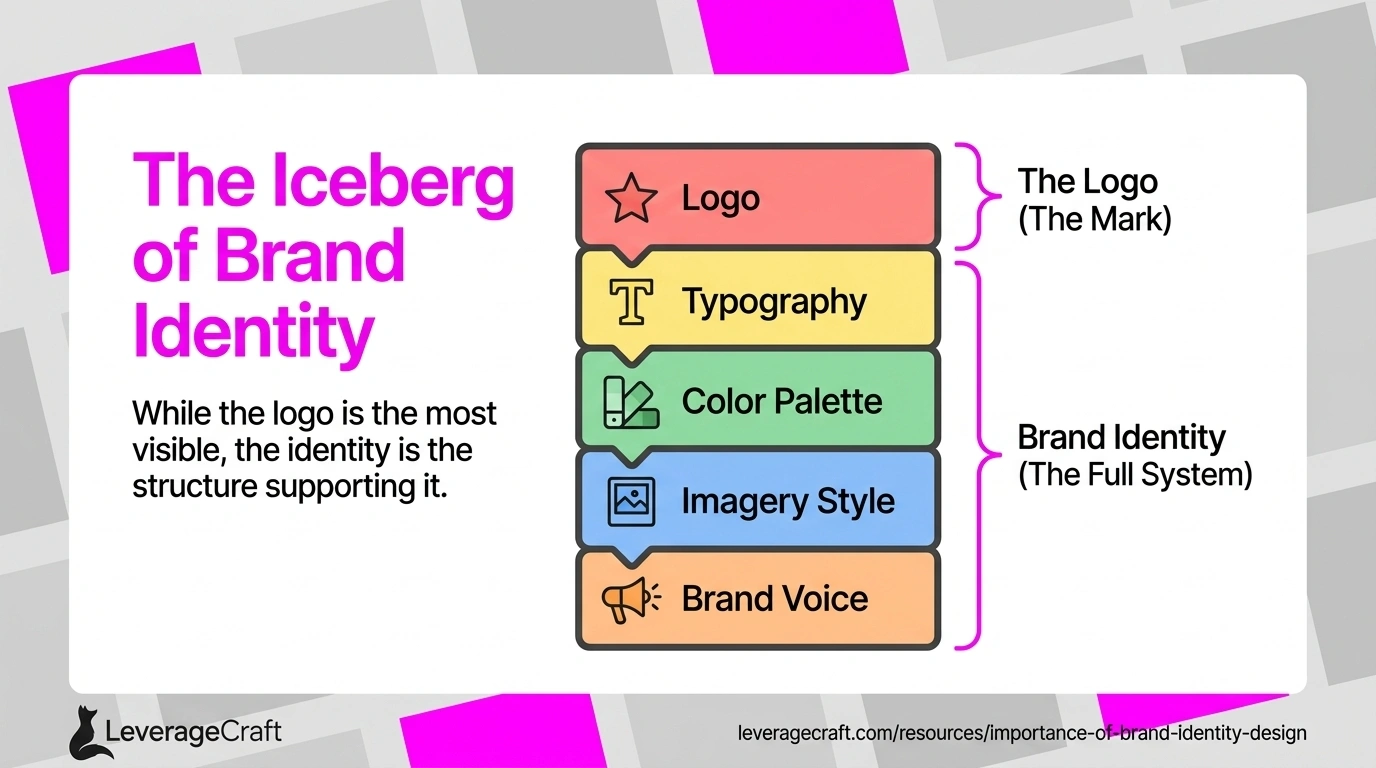 The Iceberg of Brand Identity

While the logo is the most visible, the identity is the structure supporting it.

Logo

Typography

Color Palette

Imagery Style

Brand Voice

The Logo
(The Mark)

Brand Identity
(The Full System)

LeverageCraft

leveragecraft.com/resources/importance-of-brand-identity-design